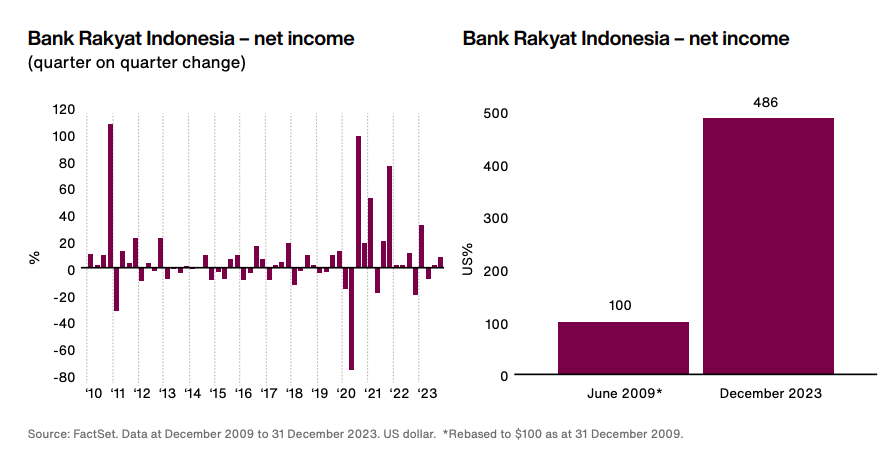 Bank Rakyat Indonesia – net income
(quarter on quarter change)

120
100
80
60
40
20
0
-20
-40
-60
-80
%
'10 '11 '12 '13 '14 '15 '16 '17 '18 '19 '20 '21 '22 '23

Bank Rakyat Indonesia – net income

500
400
300
200
100
0
US%
486
100
June 2009*
December 2023

Source: FactSet. Data at December 2009 to 31 December 2023. US dollar. *Rebased to $100 as at 31 December 2009.